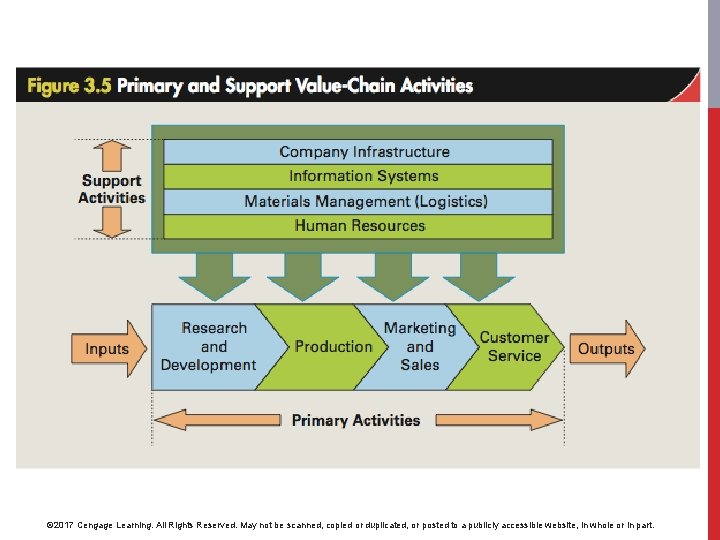 Figure 3.5 Primary and Support Value-Chain Activities

Support Activities

Company Infrastructure
Information Systems
Materials Management (Logistics)
Human Resources

Inputs

Research and Development

Production

Marketing and Sales

Customer Service

Outputs

Primary Activities

©2017 Cengage Learning. All Rights Reserved. May not be scanned, copied or duplicated, or posted to a publicly accessible website, in whole or in part.